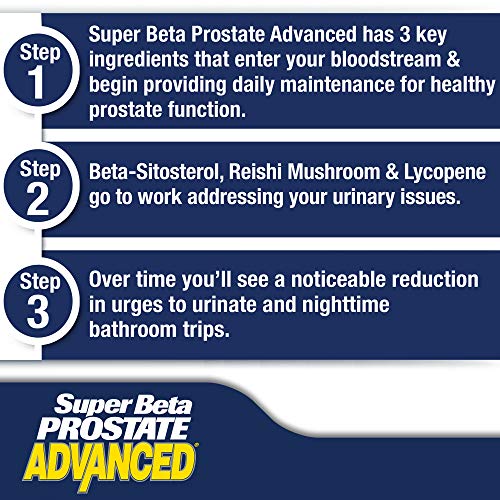 Step 1

Super Beta Prostate Advanced has 3 key ingredients that enter your bloodstream & begin providing daily maintenance for healthy prostate function.

Step 2

Beta-Sitosterol, Reishi Mushroom & Lycopene go to work addressing your urinary issues.

Step 3

Over time you'll see a noticeable reduction in urges to urinate and nighttime bathroom trips.

Super Beta PROSTATE ADVANCED®